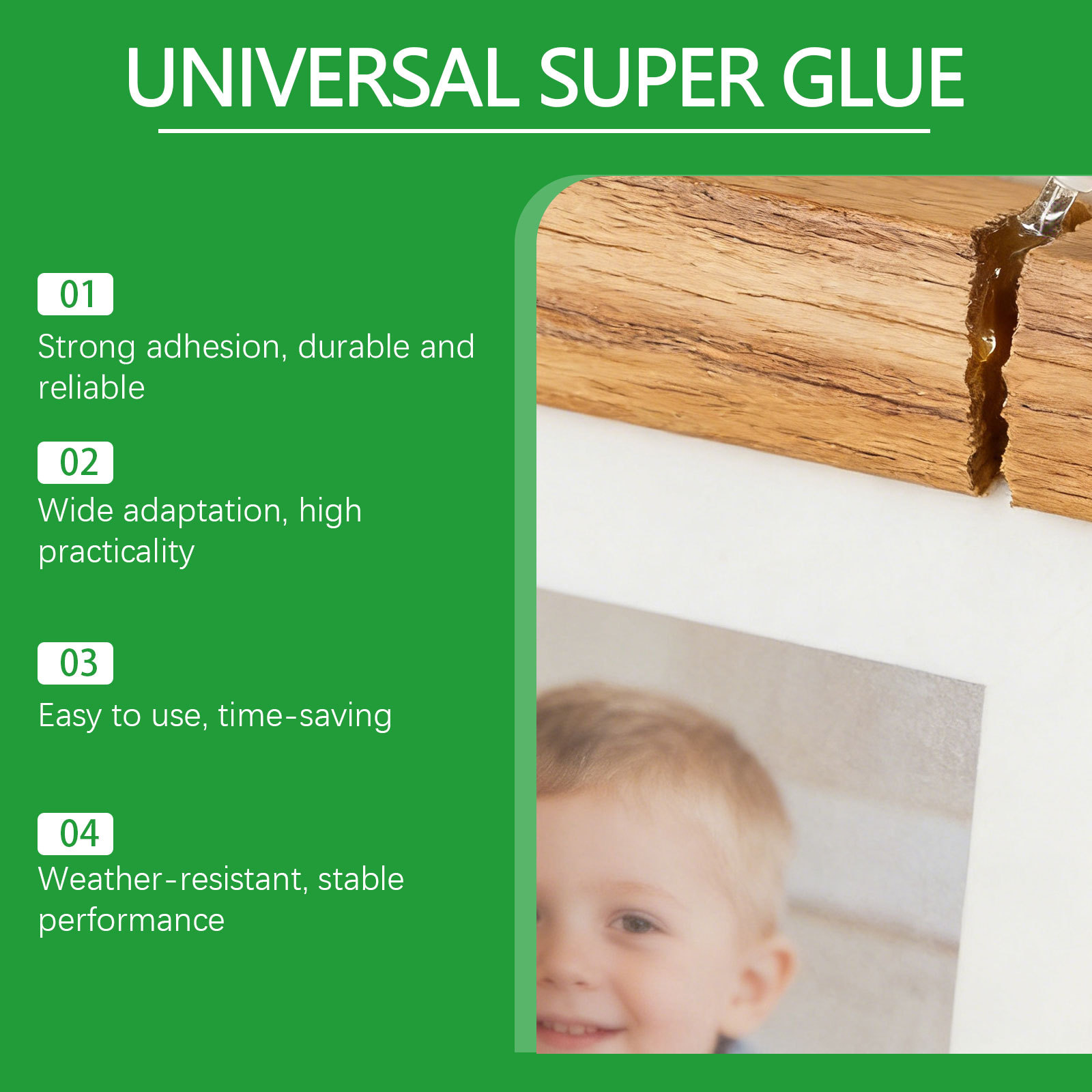 UNIVERSAL SUPER GLUE

01
Strong adhesion, durable and reliable

02
Wide adaptation, high practicality

03
Easy to use, time-saving

04
Weather-resistant, stable performance